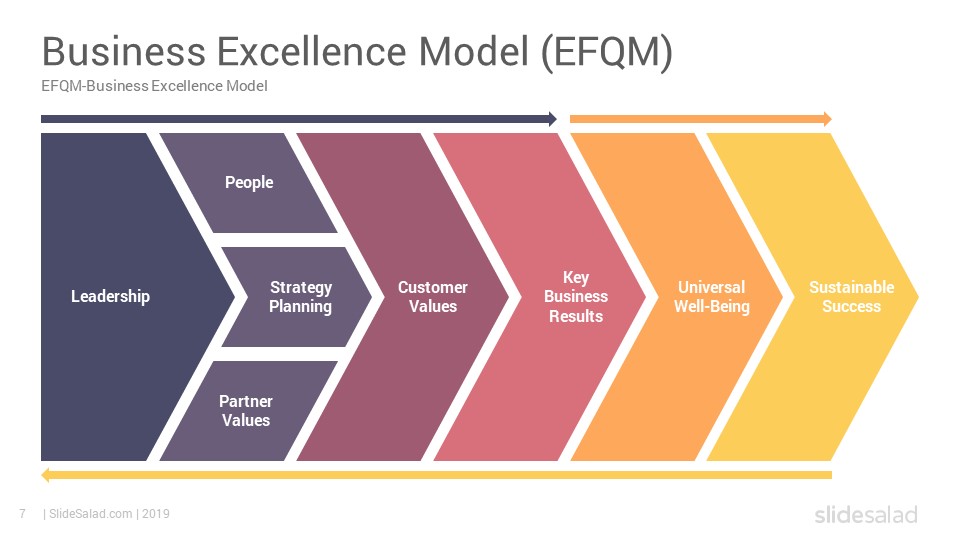 Business Excellence Model (EFQM)
EFQM-Business Excellence Model

Leadership

People

Strategy Planning

Partner Values

Customer Values

Key Business Results

Universal Well-Being

Sustainable Success

7 | SlideSalad.com | 2019

slidesalad